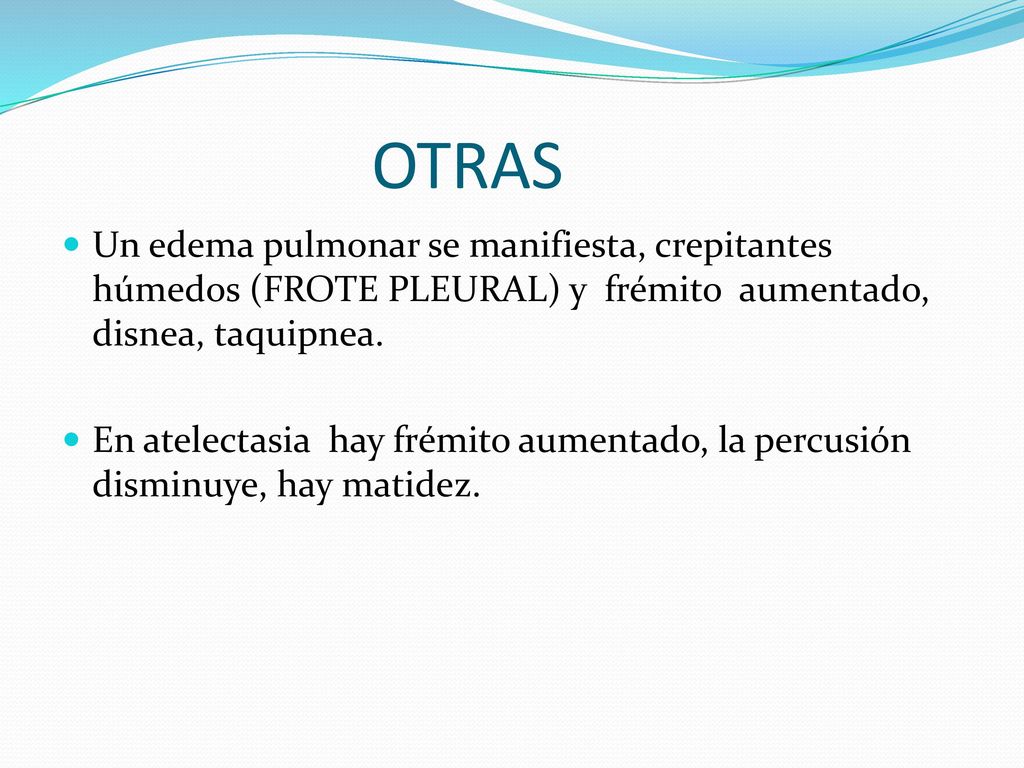 OTRAS

Un edema pulmonar se manifiesta, crepitantes húmedos (FROTE PLEURAL) y frémito aumentado, disnea, taquipnea.

En atelectasia hay frémito aumentado, la percusión disminuye, hay matidez.